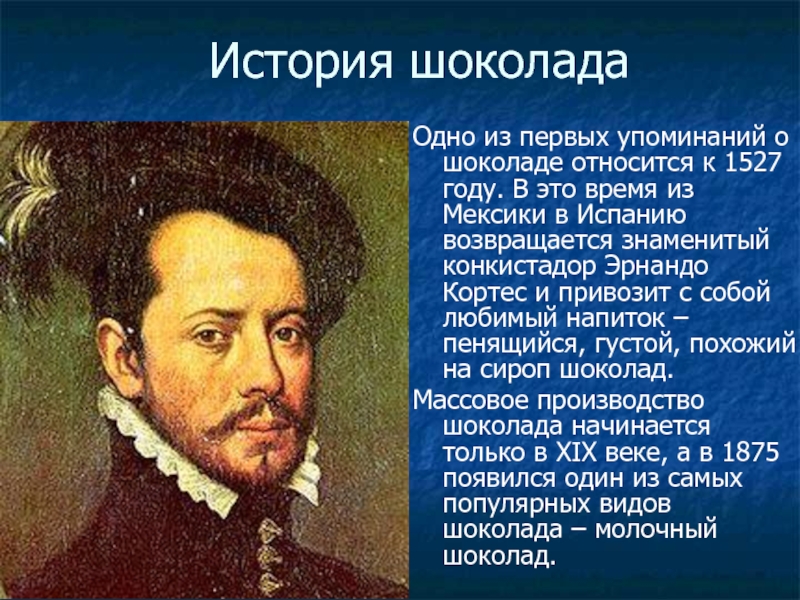 История шоколада

Одно из первых упоминаний о шоколаде относится к 1527 году. В это время из Мексики в Испанию возвращается знаменитый конкистадор Эрнандо Кортес и привозит с собой любимый напиток – пенящийся, густой, похожий на сироп шоколад.

Массовое производство шоколада начинается только в XIX веке, а в 1875 появился один из самых популярных видов шоколада – молочный шоколад.